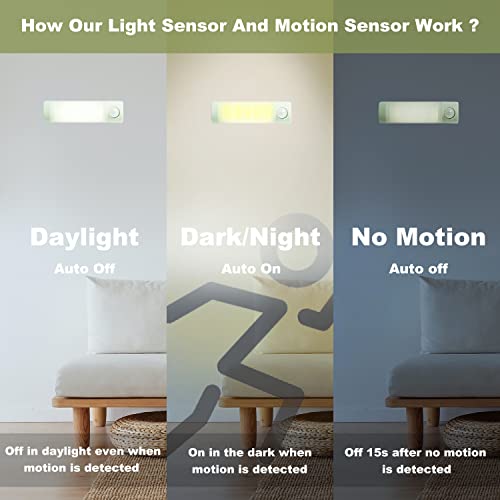 How Our Light Sensor And Motion Sensor Work ?

Daylight
Auto Off

Off in daylight even when motion is detected

Dark/Night
Auto On

On in the dark when motion is detected

No Motion
Auto off

Off 15s after no motion is detected